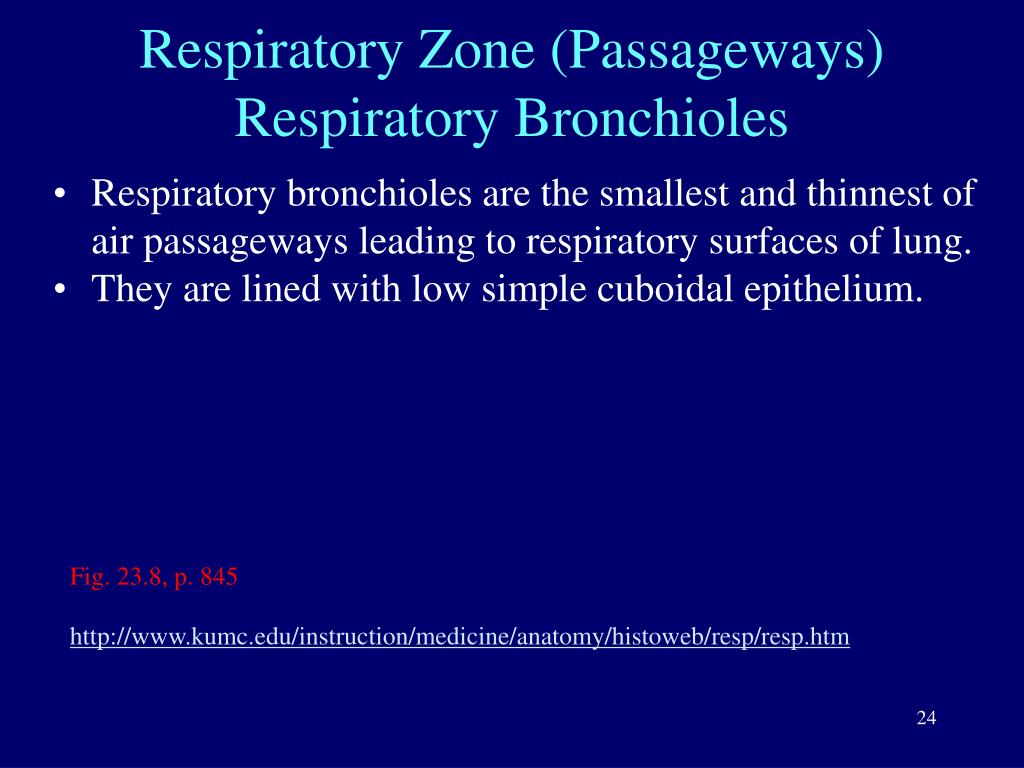 Respiratory Zone (Passageways)
Respiratory Bronchioles

• Respiratory bronchioles are the smallest and thinnest of air passageways leading to respiratory surfaces of lung.
• They are lined with low simple cuboidal epithelium.

Fig. 23.8, p. 845

http://www.kumc.edu/instruction/medicine/anatomy/histoweb/resp/resp.htm

24